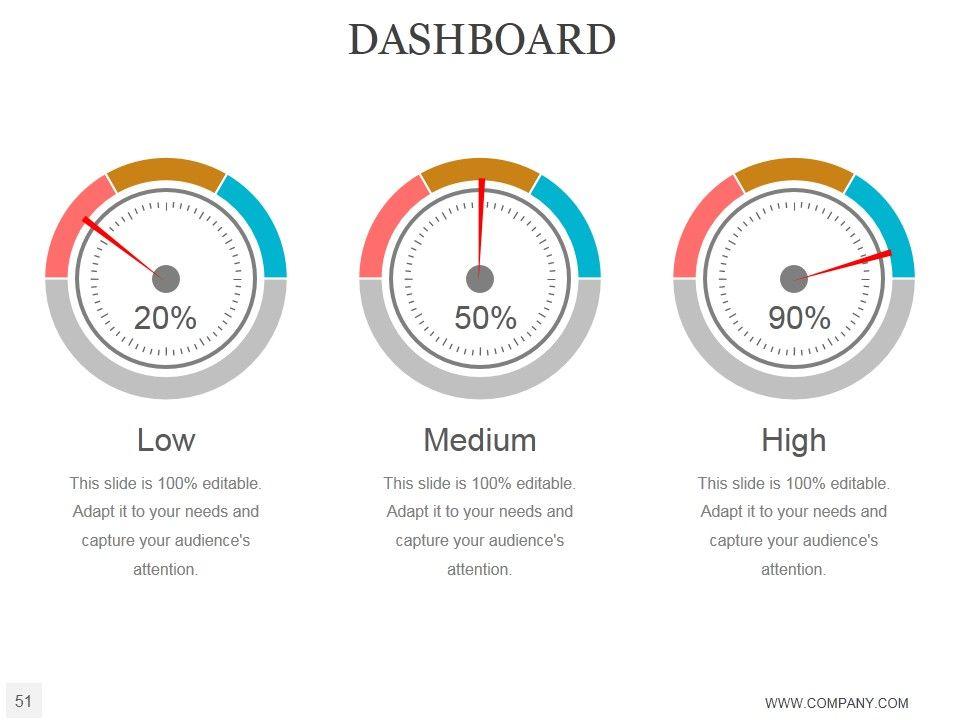 DASHBOARD

20%

Low

This slide is 100% editable. Adapt it to your needs and capture your audience's attention.

50%

Medium

This slide is 100% editable. Adapt it to your needs and capture your audience's attention.

90%

High

This slide is 100% editable. Adapt it to your needs and capture your audience's attention.

51

WWW.COMPANY.COM